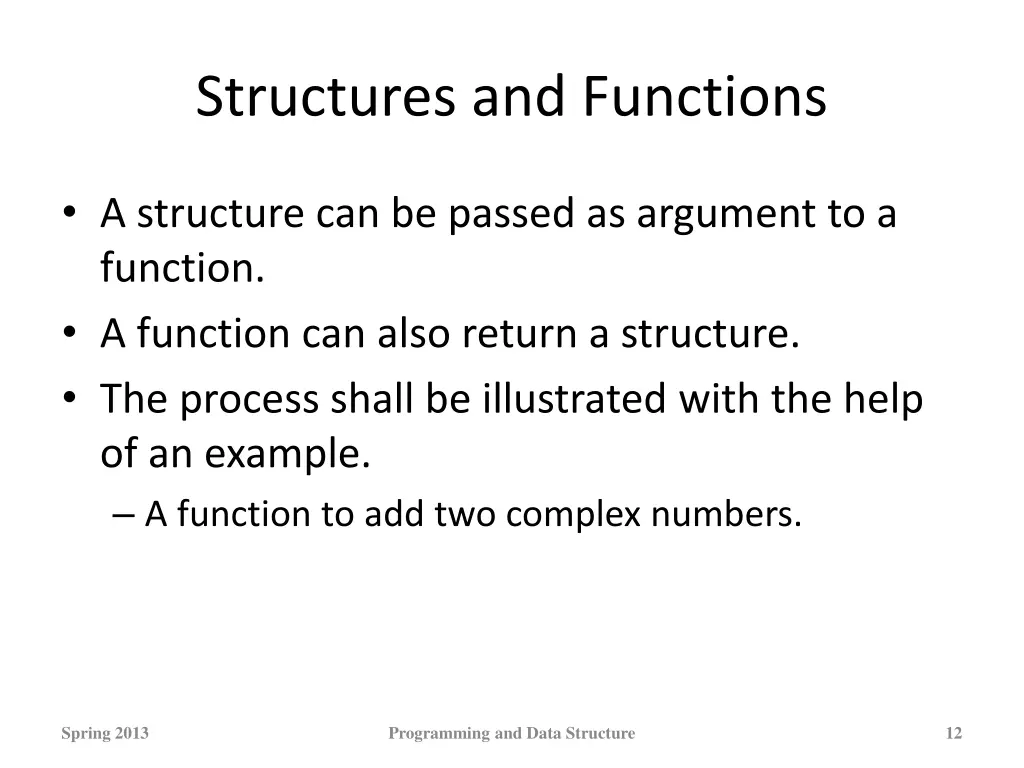 Structures and Functions

• A structure can be passed as argument to a function.
• A function can also return a structure.
• The process shall be illustrated with the help of an example.
– A function to add two complex numbers.

Spring 2013

Programming and Data Structure

12